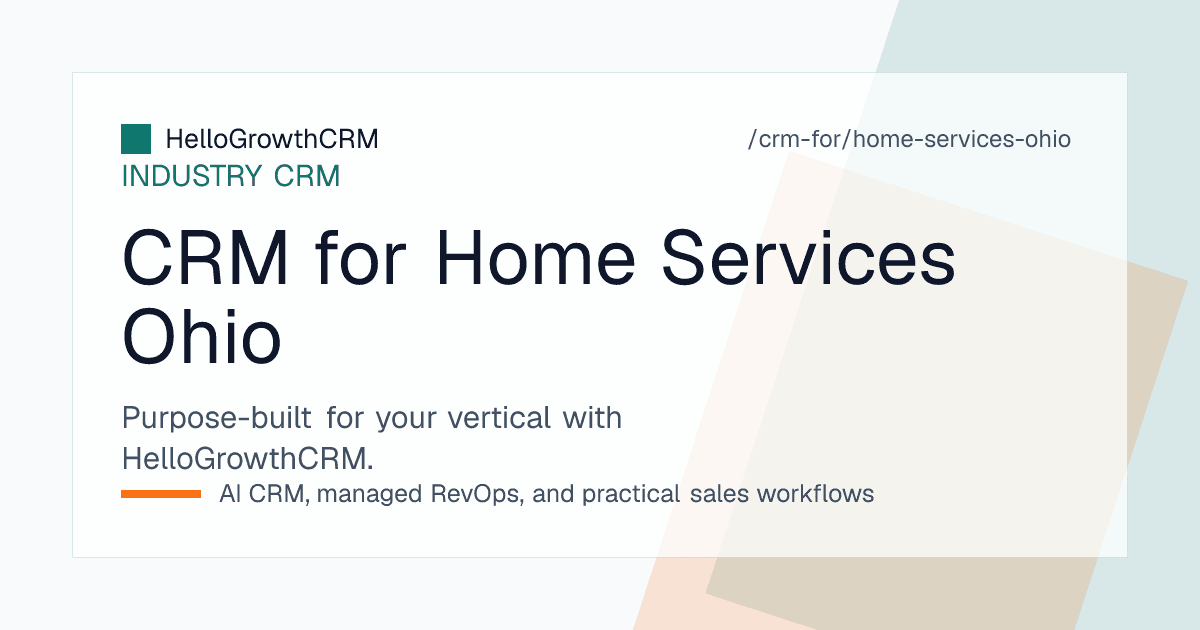 HelloGrowthCRM
/crm-for/home-services-ohio
INDUSTRY CRM

CRM for Home Services Ohio

Purpose-built for your vertical with HelloGrowthCRM.

AI CRM, managed RevOps, and practical sales workflows